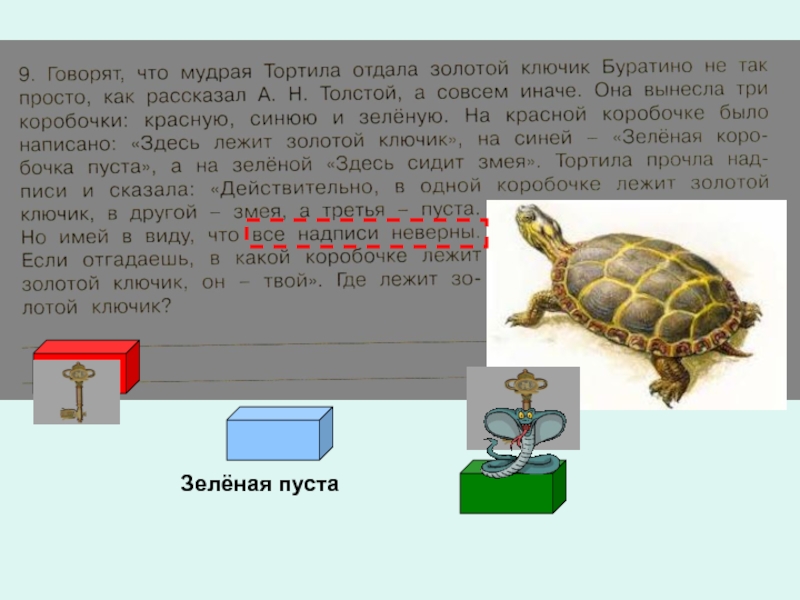 9. Говорят, что мудрая Тортила отдала золотой ключик Буратино не так просто, как рассказал А. Н. Толстой, а совсем иначе. Она вынесла три коробочки: красную, синюю и зелёную. На красной коробочке было написано: «Здесь лежит золотой ключик», на синей – «Зелёная коробочка пуста», а на зелёной «Здесь сидит змея». Тортила прочла надписи и сказала: «Действительно, в одной коробочке лежит золотой ключик, в другой – змея, а третья – пуста. Но имей в виду, что все надписи неверны. Если отгадаешь, в какой коробочке лежит золотой ключик, он – твой». Где лежит золотой ключик?

Зелёная пуста